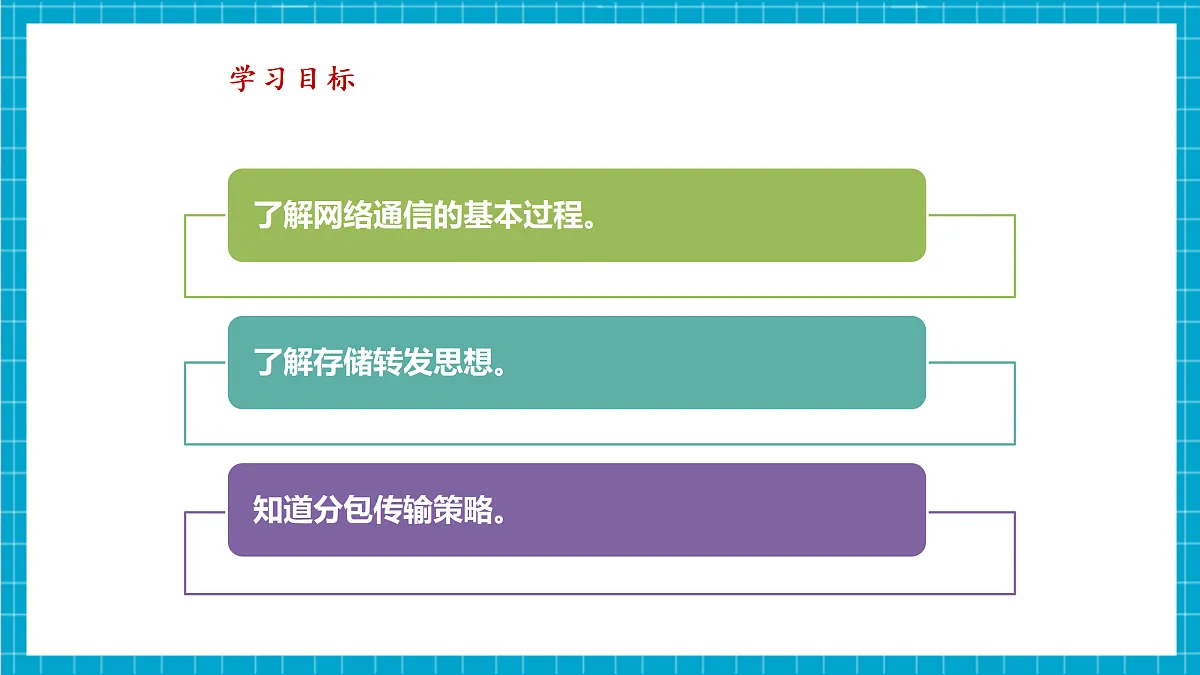 学习目标

了解网络通信的基本过程。

了解存储转发思想。

知道分包传输策略。